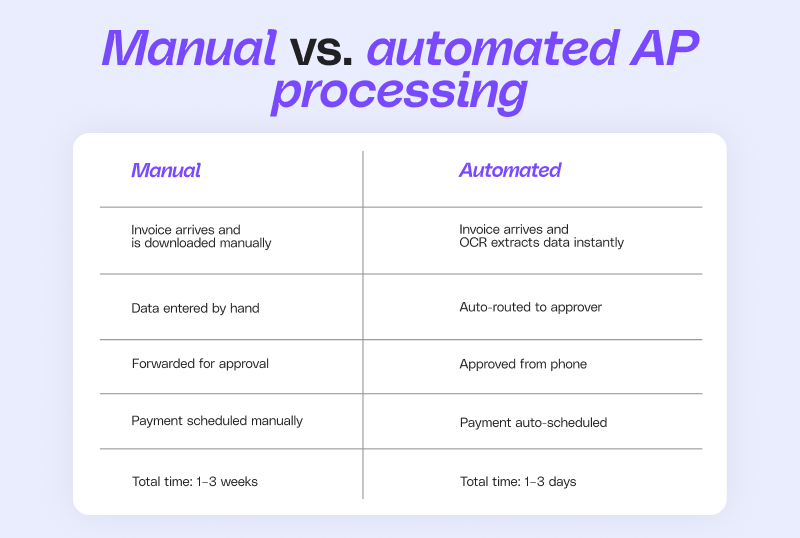 Manual vs. automated AP processing

| Manual | Automated |
|---|---|
| Invoice arrives and is downloaded manually | Invoice arrives and OCR extracts data instantly |
| Data entered by hand | Auto-routed to approver |
| Forwarded for approval | Approved from phone |
| Payment scheduled manually | Payment auto-scheduled |
| Total time: 1–3 weeks | Total time: 1–3 days |